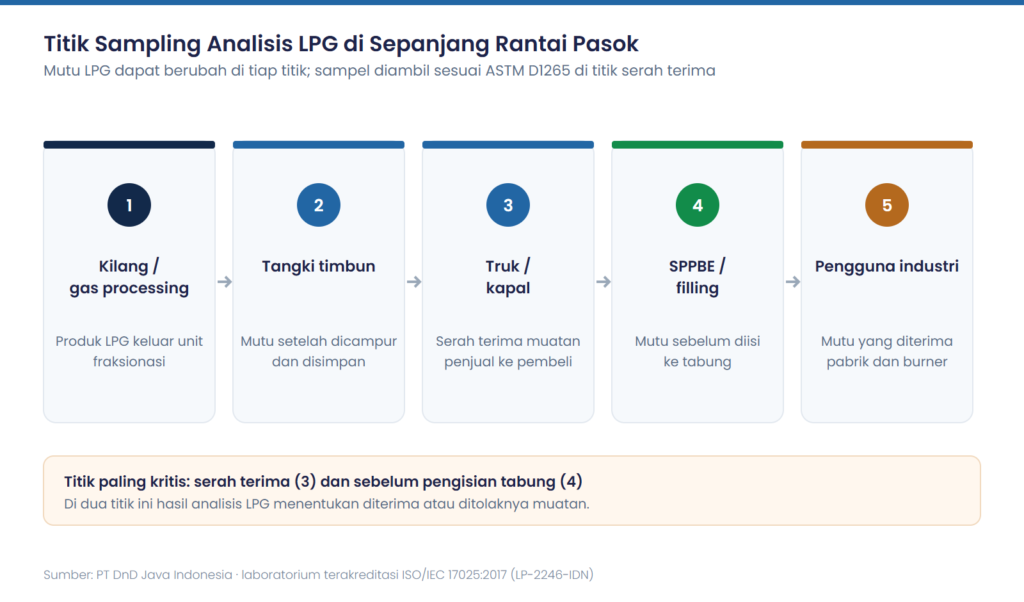 Titik Sampling Analisis LPG di Sepanjang Rantai Pasok

Mutu LPG dapat berubah di tiap titik; sampel diambil sesuai ASTM D1265 di titik serah terima

1

Kilang / gas processing

Produk LPG keluar unit fraksionasi

2

Tangki timbun

Mutu setelah dicampur dan disimpan

3

Truk / kapal

Serah terima muatan penjual ke pembeli

4

SPPBE / filling

Mutu sebelum diisi ke tabung

5

Pengguna industri

Mutu yang diterima pabrik dan burner

Titik paling kritis: serah terima (3) dan sebelum pengisian tabung (4)

Di dua titik ini hasil analisis LPG menentukan diterima atau ditolaknya muatan.

Sumber: PT DnD Java Indonesia · laboratorium terakreditasi ISO/IEC 17025:2017 (LP-2246-IDN)